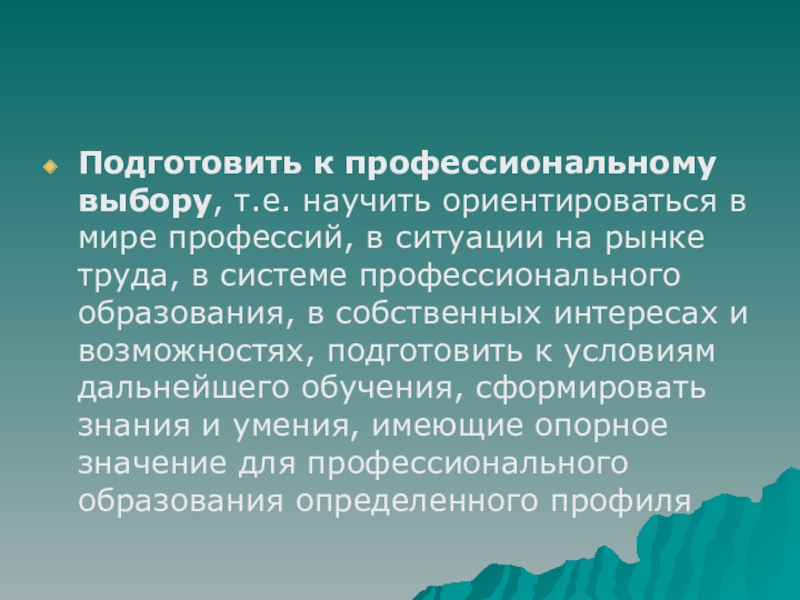 Подготовить к профессиональному выбору, т.е. научить ориентироваться в мире профессий, в ситуации на рынке труда, в системе профессионального образования, в собственных интересах и возможностях, подготовить к условиям дальнейшего обучения, сформировать знания и умения, имеющие опорное значение для профессионального образования определенного профиля